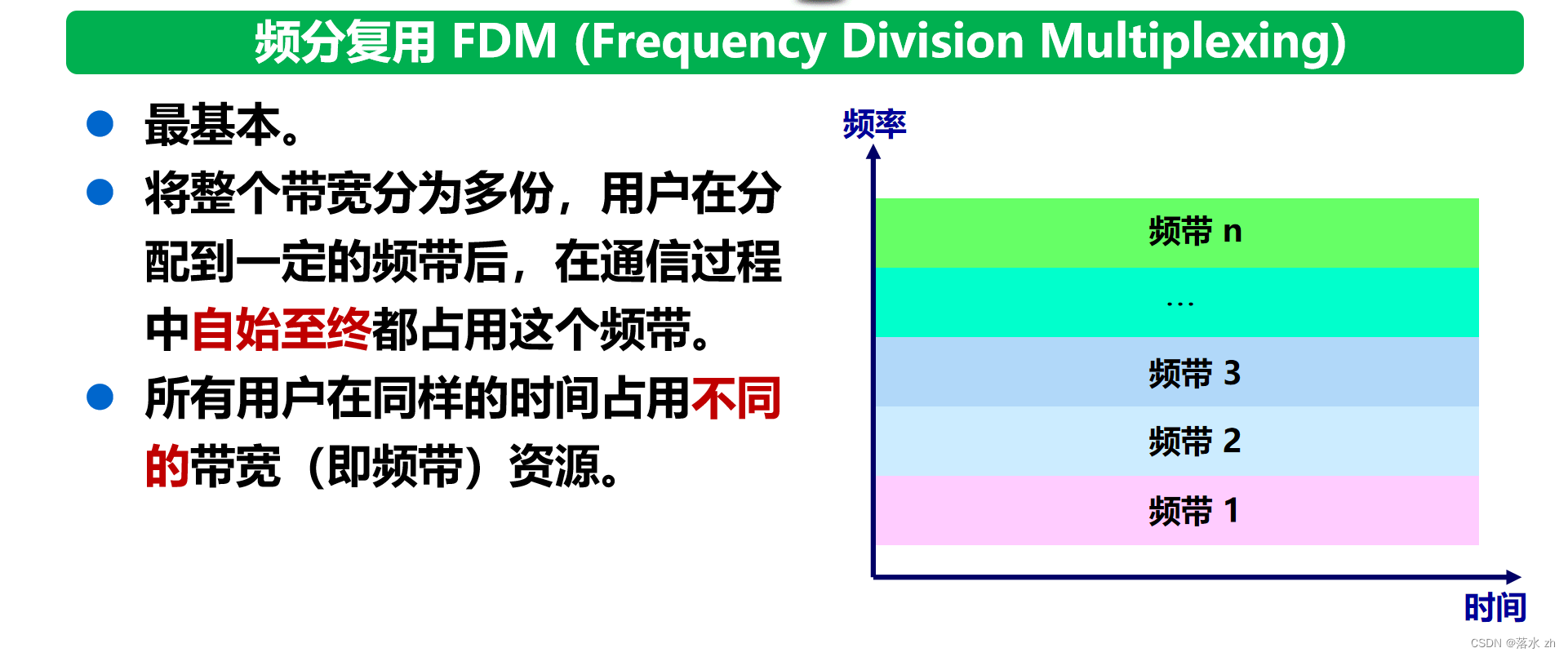 频分复用 FDM (Frequency Division Multiplexing)

● 最基本。
● 将整个带宽分为多份，用户在分配到一定的频带后，在通信过程中自始至终都占用这个频带。
● 所有用户在同样的时间占用不同的带宽（即频带）资源。

频率

频带 n
…
频带 3
频带 2
频带 1

时间

CSDN @落水 zh